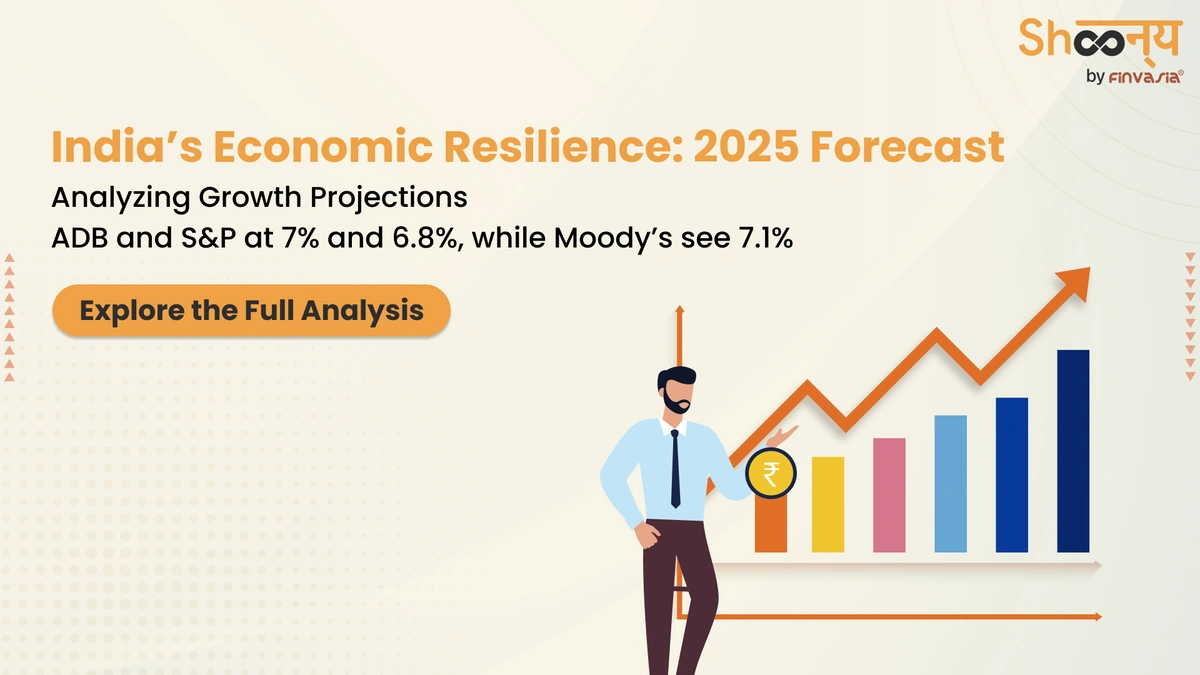 Shoonya
by FINVASIA®

India's Economic Resilience: 2025 Forecast
Analyzing Growth Projections
ADB and S&P at 7% and 6.8%, while Moody's see 7.1%

Explore the Full Analysis

₹